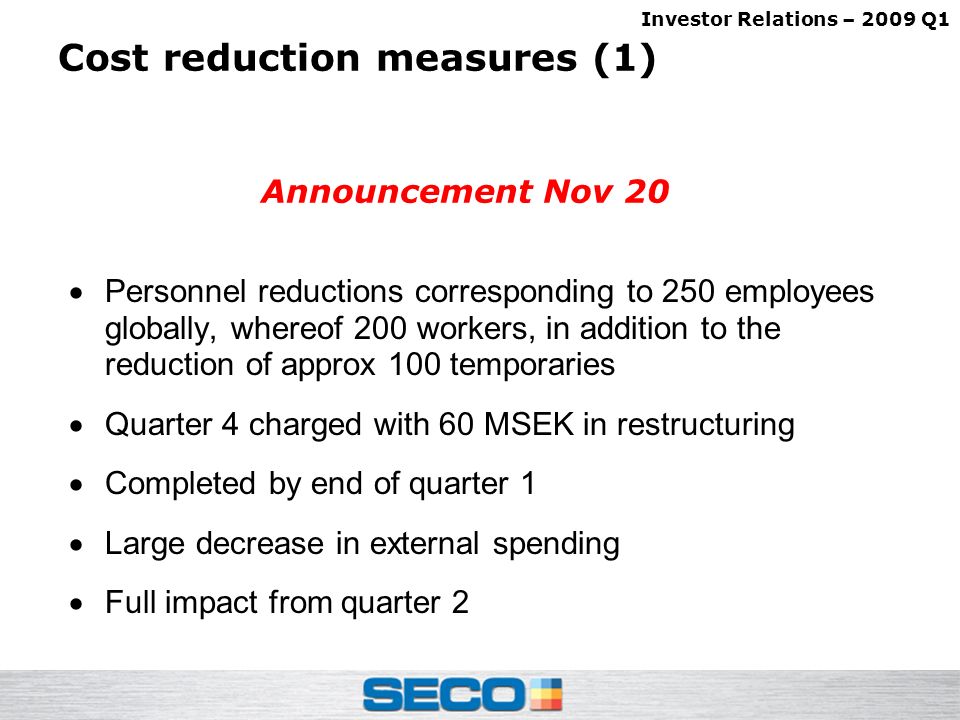 Investor Relations – 2009 Q1

Cost reduction measures (1)

Announcement Nov 20

• Personnel reductions corresponding to 250 employees globally, whereof 200 workers, in addition to the reduction of approx 100 temporaries

• Quarter 4 charged with 60 MSEK in restructuring

• Completed by end of quarter 1

• Large decrease in external spending

• Full impact from quarter 2

SECO